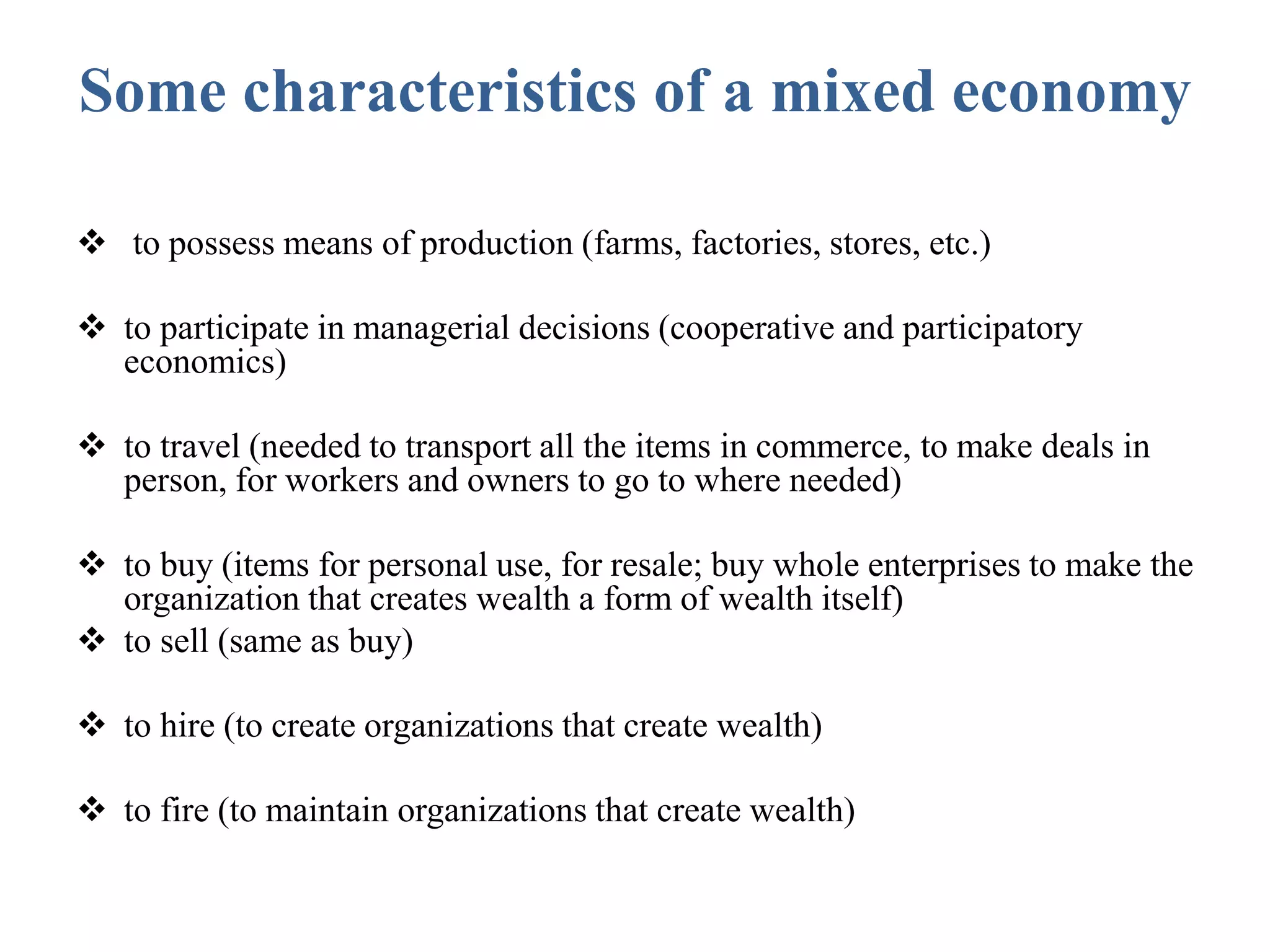 Some characteristics of a mixed economy

❖ to possess means of production (farms, factories, stores, etc.)

❖ to participate in managerial decisions (cooperative and participatory economics)

❖ to travel (needed to transport all the items in commerce, to make deals in person, for workers and owners to go to where needed)

❖ to buy (items for personal use, for resale; buy whole enterprises to make the organization that creates wealth a form of wealth itself)

❖ to sell (same as buy)

❖ to hire (to create organizations that create wealth)

❖ to fire (to maintain organizations that create wealth)